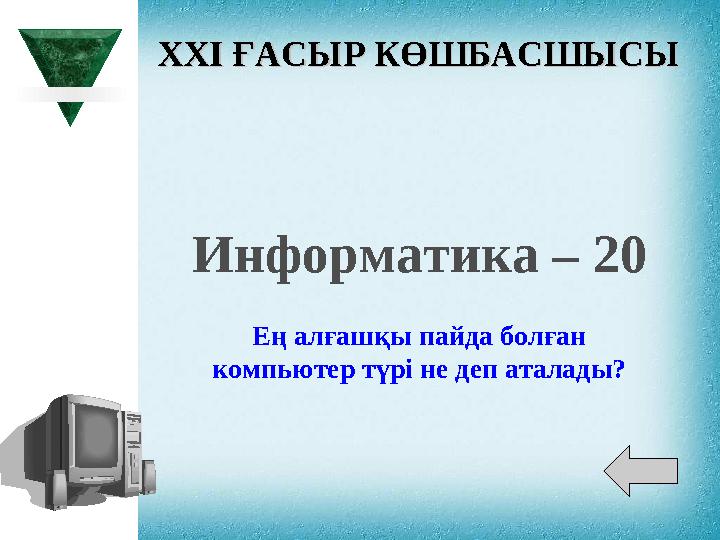 XXI ҒАСЫР КӨШБАСШЫСЫ

Информатика – 20

Ең алғашқы пайда болған компьютер түрі не деп аталады?